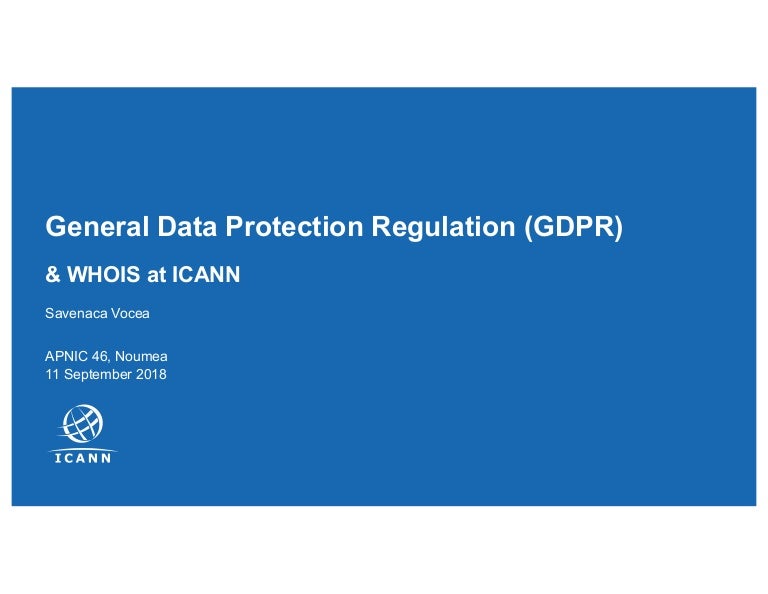 General Data Protection Regulation (GDPR)

& WHOIS at ICANN

Savenaca Vocea

APNIC 46, Noumea
11 September 2018

ICANN